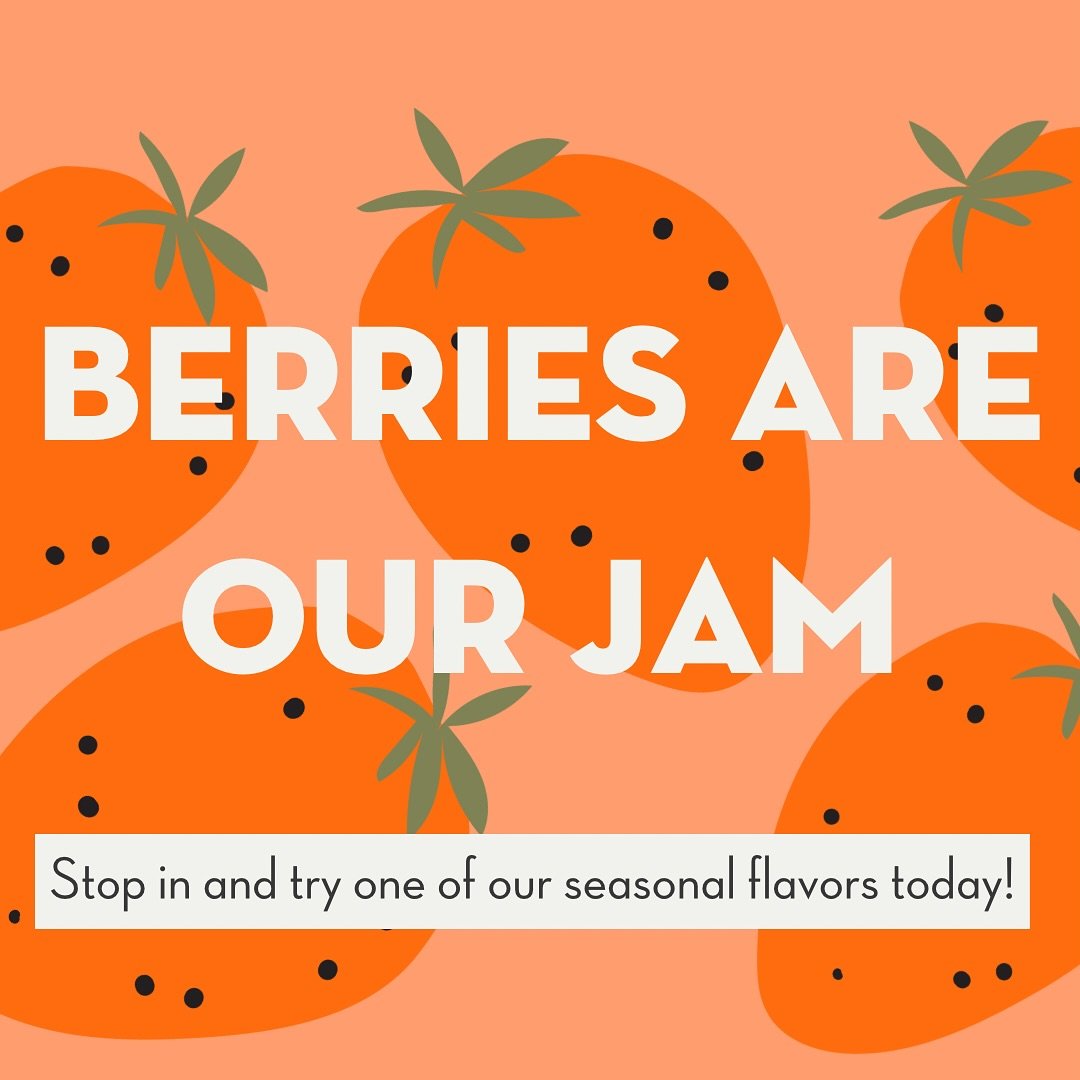 BERRIES ARE OUR JAM

Stop in and try one of our seasonal flavors today!